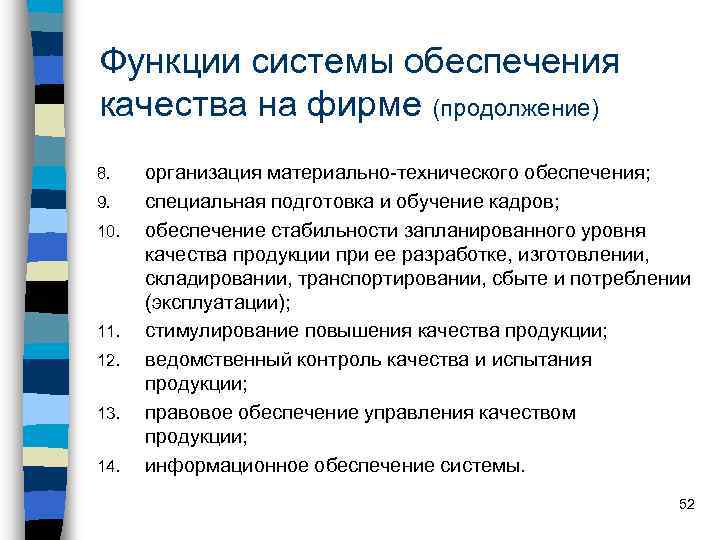 Функции системы обеспечения качества на фирме (продолжение)

8. организация материально-технического обеспечения;
9. специальная подготовка и обучение кадров;
10. обеспечение стабильности запланированного уровня качества продукции при ее разработке, изготовлении, складировании, транспортировании, сбыте и потреблении (эксплуатации);
11. стимулирование повышения качества продукции;
12. ведомственный контроль качества и испытания продукции;
13. правовое обеспечение управления качеством продукции;
14. информационное обеспечение системы.

52